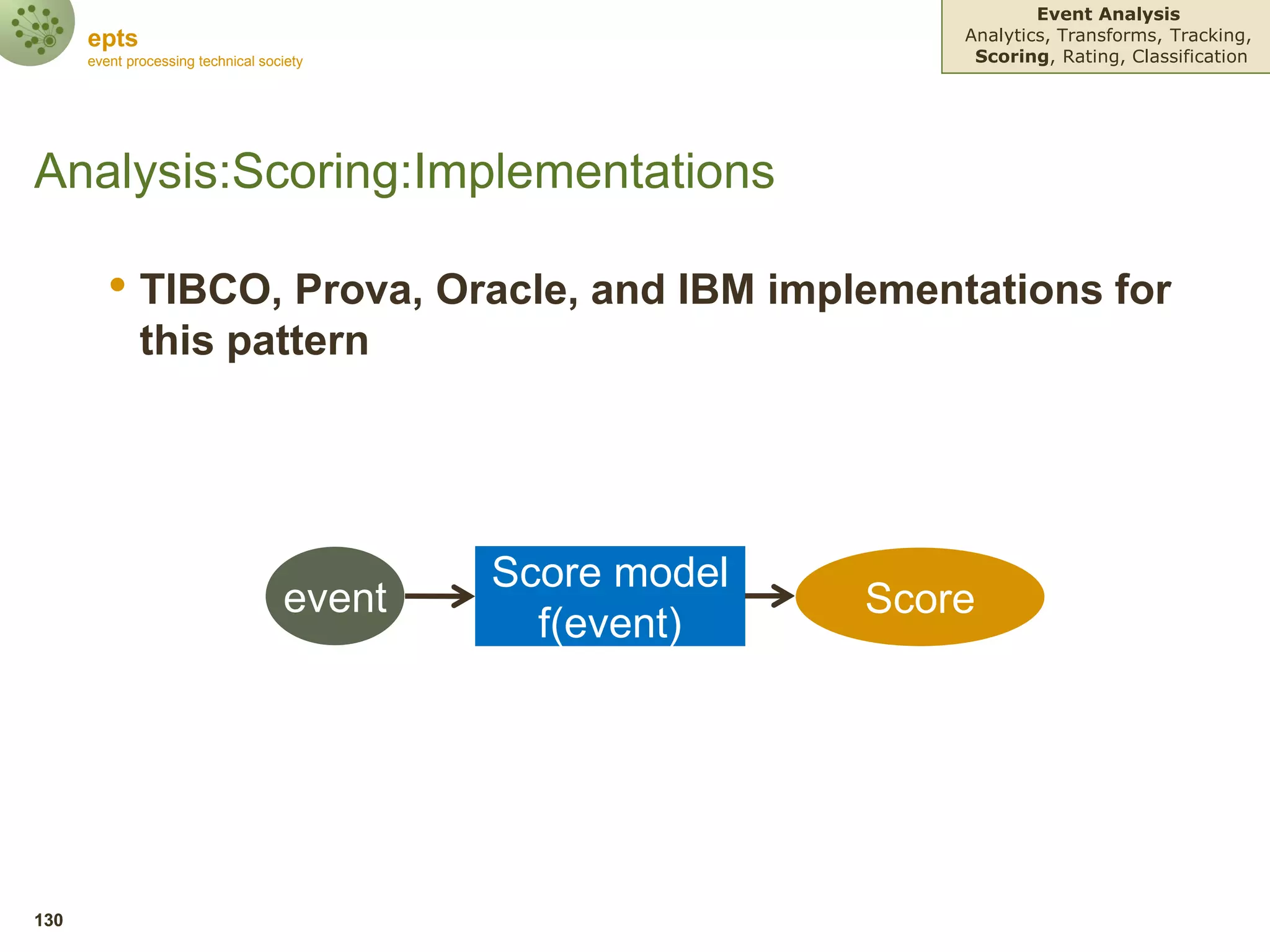 epts
event processing technical society

Event Analysis
Analytics, Transforms, Tracking, Scoring, Rating, Classification

Analysis:Scoring:Implementations

• TIBCO, Prova, Oracle, and IBM implementations for this pattern

event

Score model
f(event)

Score

130